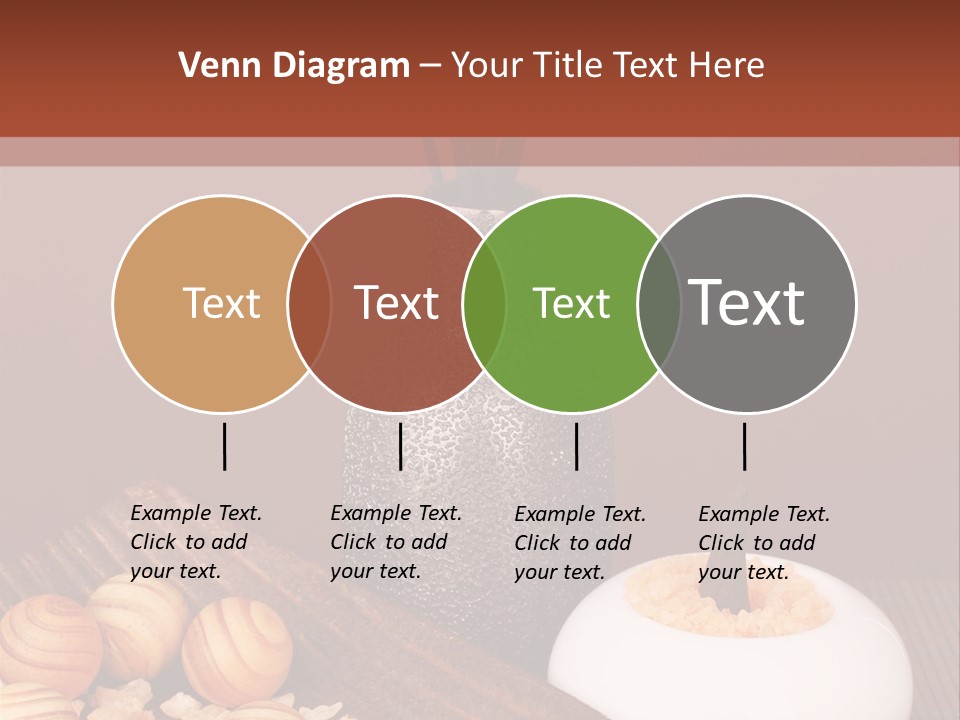 Venn Diagram – Your Title Text Here

Text

Text

Text

Text

Example Text. Click to add your text.

Example Text. Click to add your text.

Example Text. Click to add your text.

Example Text. Click to add your text.